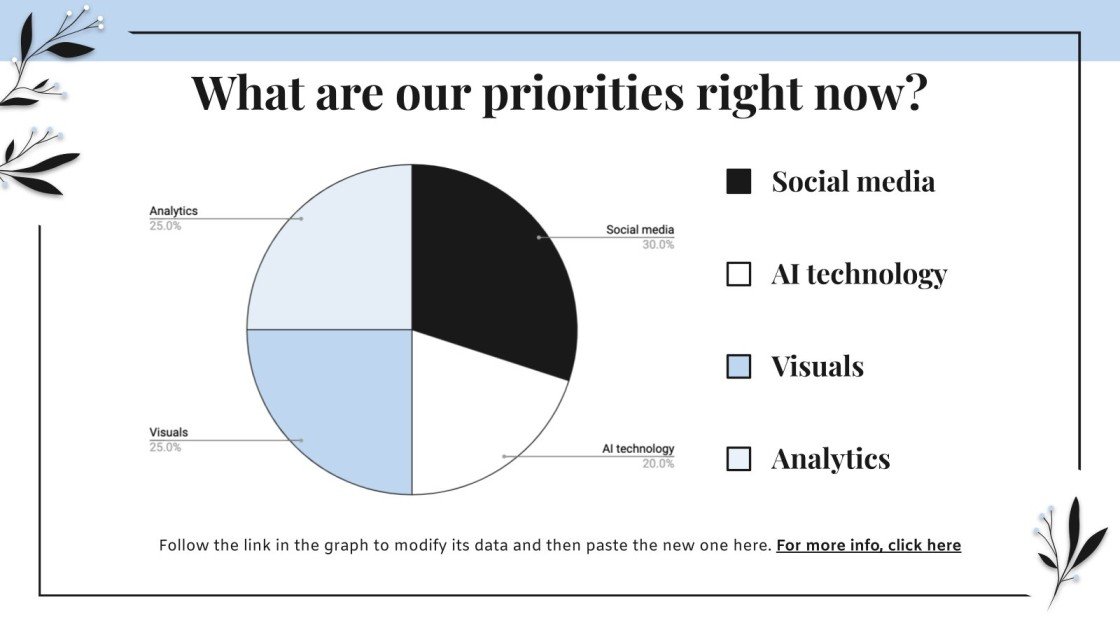 What are our priorities right now?

Analytics
25.0%

Social media
30.0%

Visuals
25.0%

AI technology
20.0%

Social media

AI technology

Visuals

Analytics

Follow the link in the graph to modify its data and then paste the new one here. For more info, click here